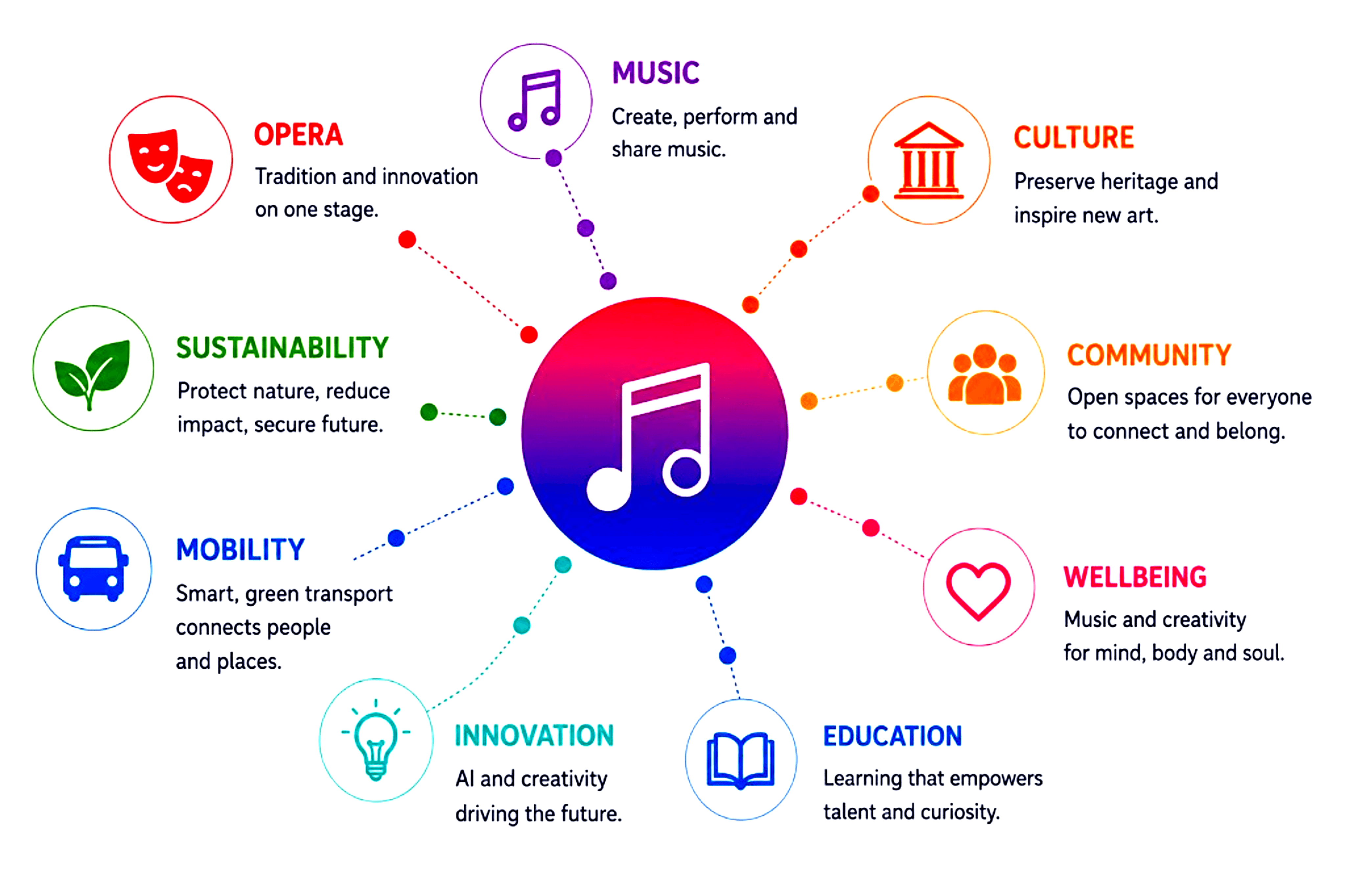 MUSIC
Create, perform and share music.

OPERA
Tradition and innovation on one stage.

CULTURE
Preserve heritage and inspire new art.

SUSTAINABILITY
Protect nature, reduce impact, secure future.

COMMUNITY
Open spaces for everyone to connect and belong.

MOBILITY
Smart, green transport connects people and places.

WELLBEING
Music and creativity for mind, body and soul.

INNOVATION
AI and creativity driving the future.

EDUCATION
Learning that empowers talent and curiosity.